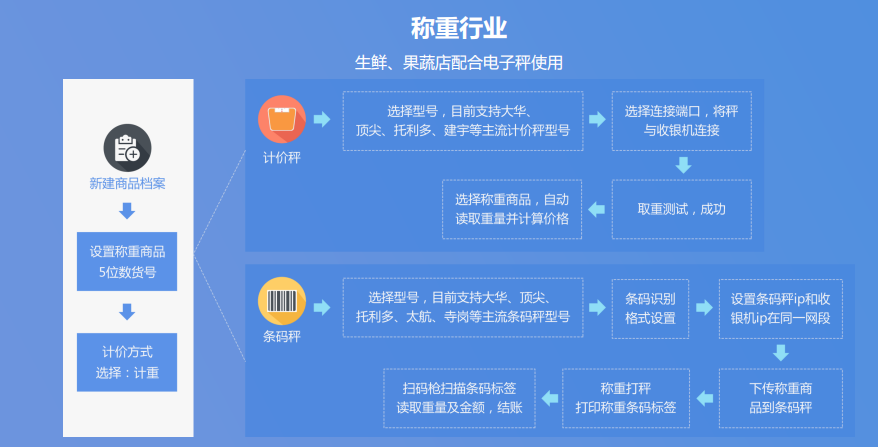 称重行业

生鲜、果蔬店配合电子秤使用

新建商品档案

设置称重商品 5位数货号

计价方式 选择：计重

计价秤

选择型号，目前支持大华、顶尖、托利多、建宇等主流计价秤型号

选择连接端口，将秤与收银机连接

取重测试，成功

选择称重商品，自动读取重量并计算价格

条码秤

选择型号，目前支持大华、顶尖、托利多、太航、寺岗等主流条码秤型号

条码识别格式设置

设置条码秤ip和收银机ip在同一网段

下传称重商品到条码秤

称重打秤 打印称重条码标签

扫码枪扫描条码标签 读取重量及金额，结账